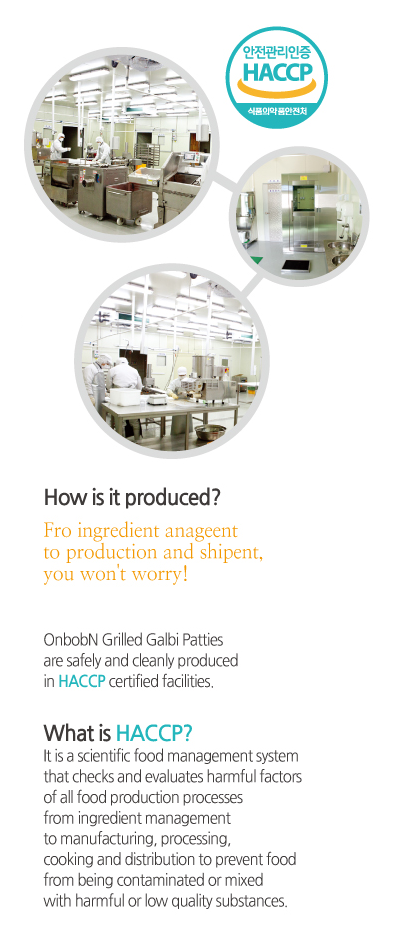 안전관리인증
HACCP
식품의약품안전처

How is it produced?

Fro ingredient anageent to production and shipent, you won't worry!

OnbobN Grilled Galbi Patties are safely and cleanly produced in HACCP certified facilities.

What is HACCP?
It is a scientific food management system that checks and evaluates harmful factors of all food production processes from ingredient management to manufacturing, processing, cooking and distribution to prevent food from being contaminated or mixed with harmful or low quality substances.